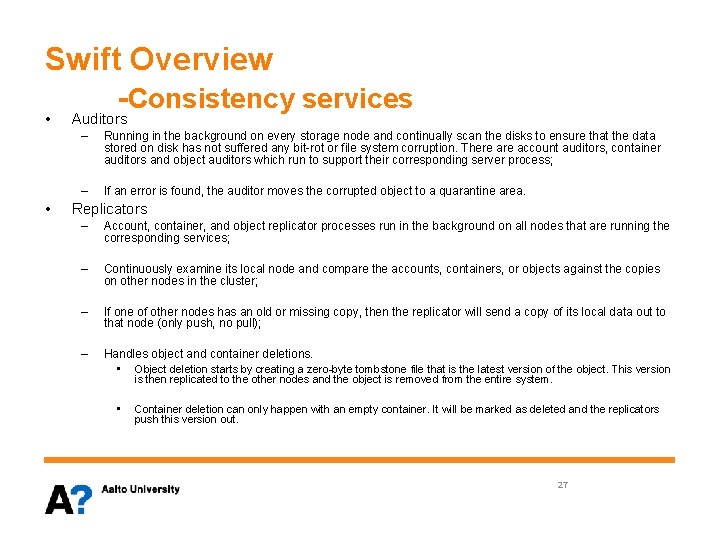 Swift Overview

-Consistency services

• Auditors

– Running in the background on every storage node and continually scan the disks to ensure that the data stored on disk has not suffered any bit-rot or file system corruption. There are account auditors, container auditors and object auditors which run to support their corresponding server process;

– If an error is found, the auditor moves the corrupted object to a quarantine area.

• Replicators

– Account, container, and object replicator processes run in the background on all nodes that are running the corresponding services;

– Continuously examine its local node and compare the accounts, containers, or objects against the copies on other nodes in the cluster;

– If one of other nodes has an old or missing copy, then the replicator will send a copy of its local data out to that node (only push, no pull);

– Handles object and container deletions.

▪ Object deletion starts by creating a zero-byte tombstone file that is the latest version of the object. This version is then replicated to the other nodes and the object is removed from the entire system.

▪ Container deletion can only happen with an empty container. It will be marked as deleted and the replicators push this version out.

A? Aalto University

27